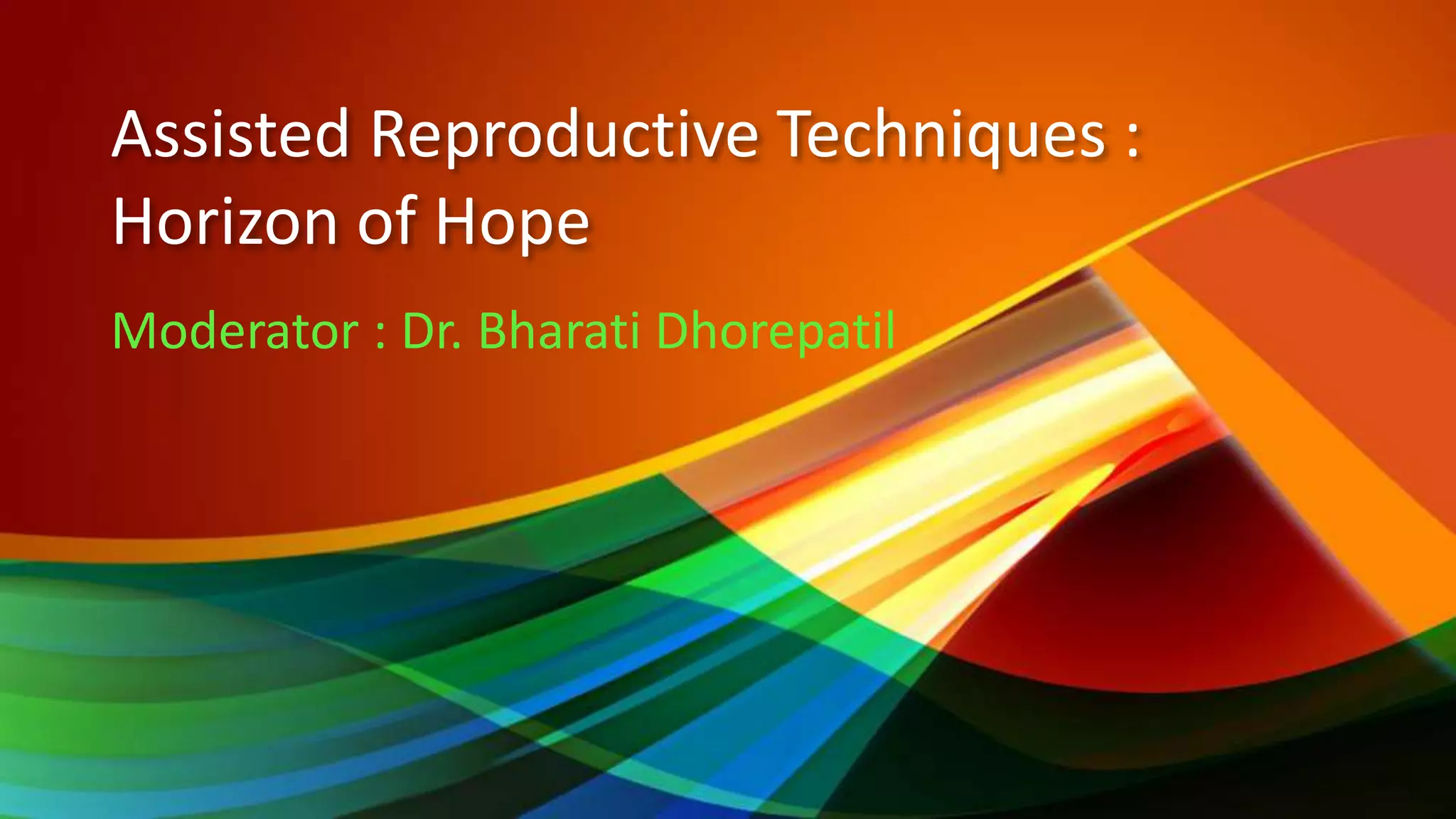 Assisted Reproductive Techniques : Horizon of Hope

Moderator : Dr. Bharati Dhorepatil